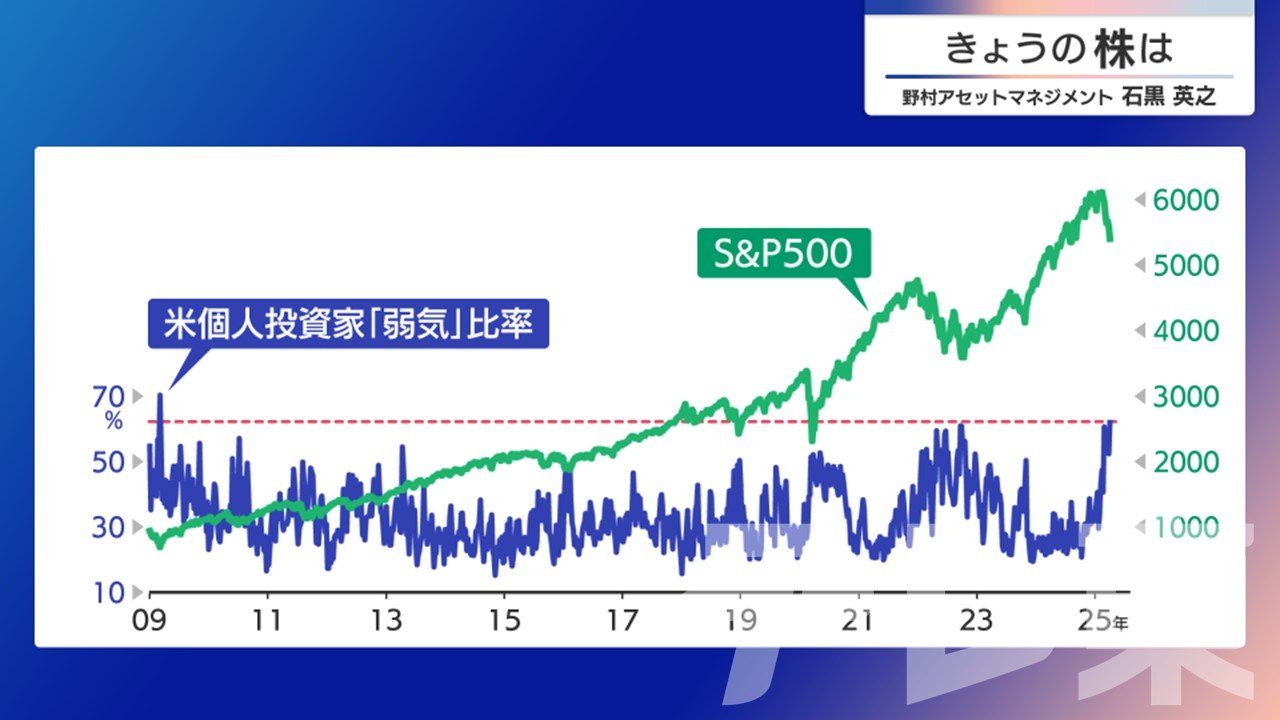 きょうの株は
野村アセットマネジメント 石黒 英之

S&P500
米個人投資家「弱気」比率

70
%
50
30
10

6000
5000
4000
3000
2000
1000

09 11 13 15 17 19 21 23 25年